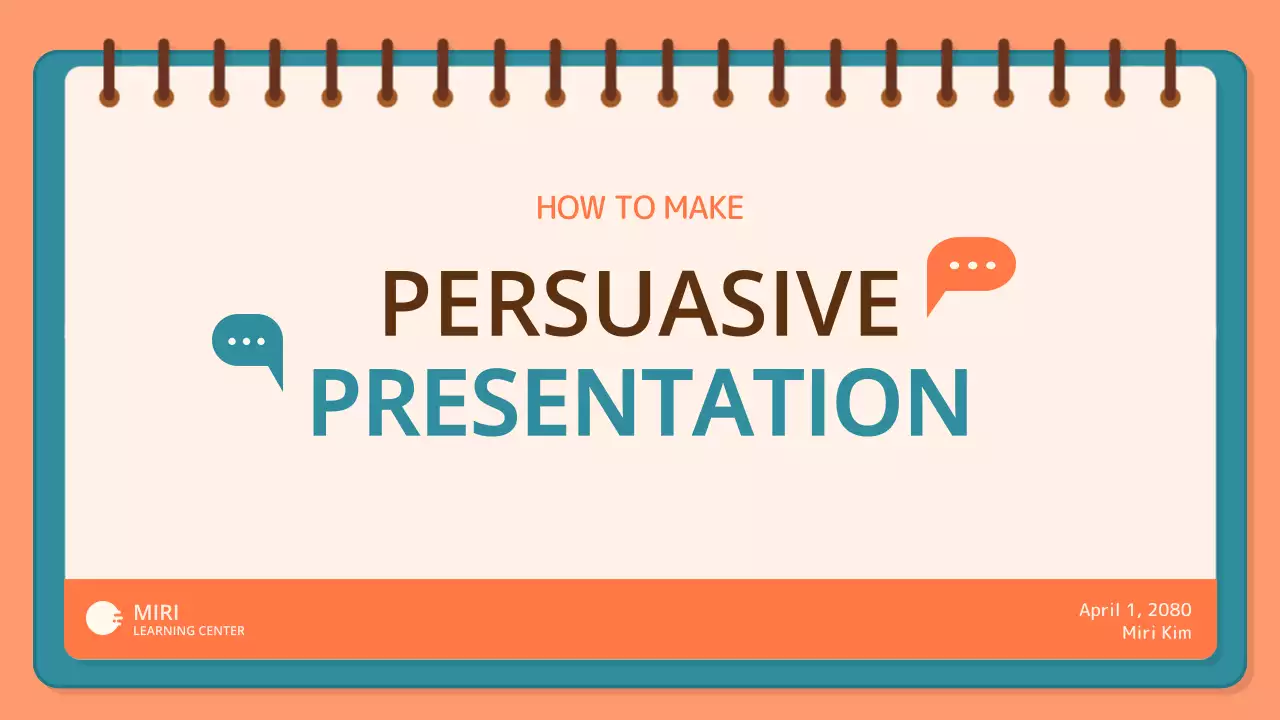 HOW TO MAKE

PERSUASIVE
PRESENTATION

MIRI
LEARNING CENTER

April 1, 2080
Miri Kim